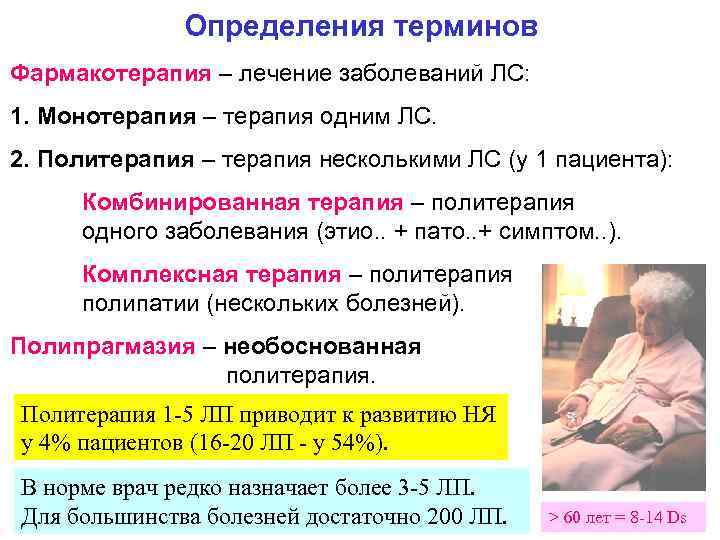 Определения терминов

Фармакотерапия – лечение заболеваний ЛС:

1. Монотерапия – терапия одним ЛС.

2. Политерапия – терапия несколькими ЛС (у 1 пациента):

Комбинированная терапия – политерапия одного заболевания (этио.. + пато..+ симптом..).

Комплексная терапия – политерапия полипатии (нескольких болезней).

Полипрагмазия – необоснованная политерапия.

Политерапия 1-5 ЛП приводит к развитию НЯ у 4% пациентов (16-20 ЛП - у 54%).

В норме врач редко назначает более 3-5 ЛП. Для большинства болезней достаточно 200 ЛП.

> 60 лет = 8-14 Ds